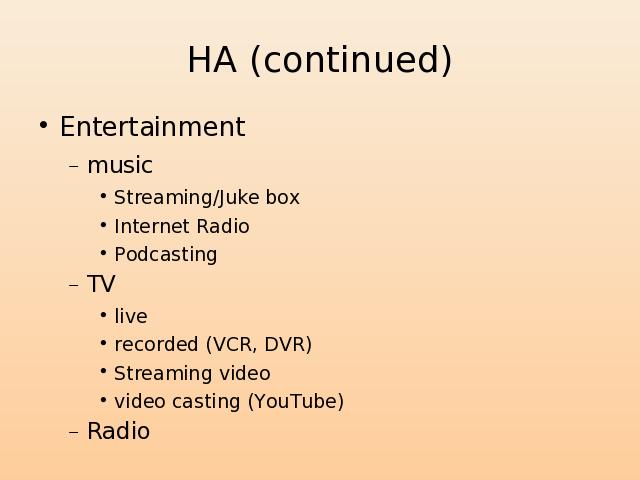 HA (continued)

• Entertainment
– music
• Streaming/Juke box
• Internet Radio
• Podcasting
– TV
• live
• recorded (VCR, DVR)
• Streaming video
• video casting (YouTube)
– Radio